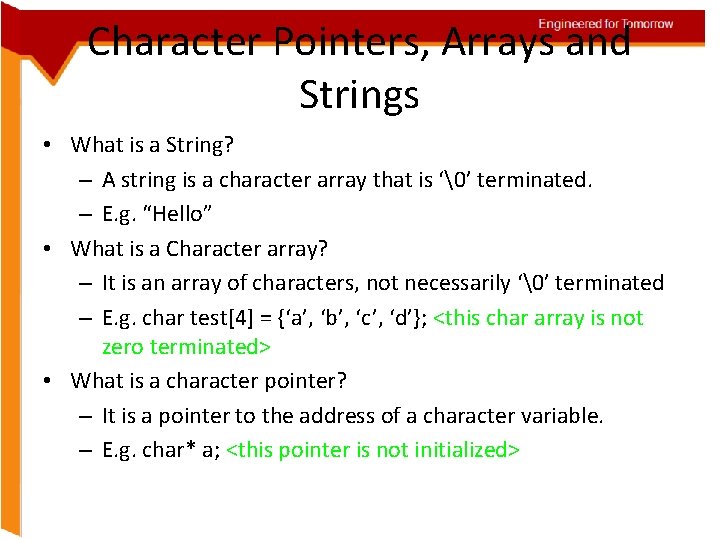 Engineered for Tomorrow

Character Pointers, Arrays and Strings

• What is a String?
– A string is a character array that is ‘\0’ terminated.
– E.g. “Hello”
• What is a Character array?
– It is an array of characters, not necessarily ‘\0’ terminated
– E.g. char test[4] = {‘a’, ‘b’, ‘c’, ‘d’}; <this char array is not zero terminated>
• What is a character pointer?
– It is a pointer to the address of a character variable.
– E.g. char* a; <this pointer is not initialized>